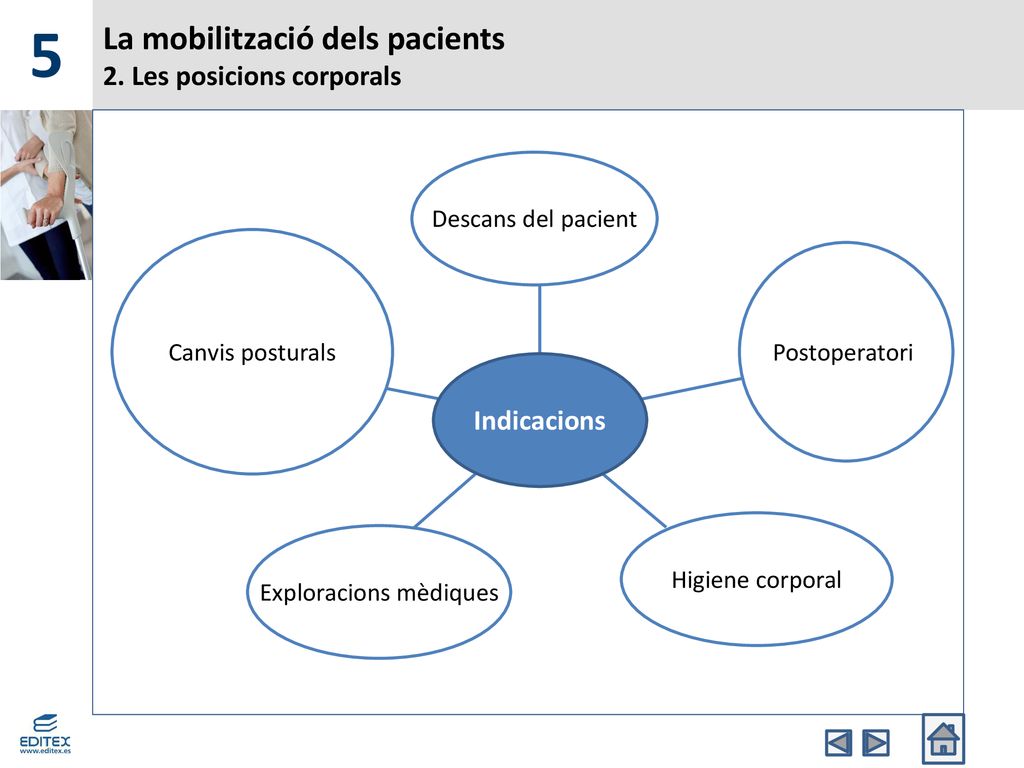 5

La mobilització dels pacients
2. Les posicions corporals

Descans del pacient

Canvis posturals

Postoperatori

Indicacions

Exploracions mèdiques

Higiene corporal

EDITEX
www.editex.es